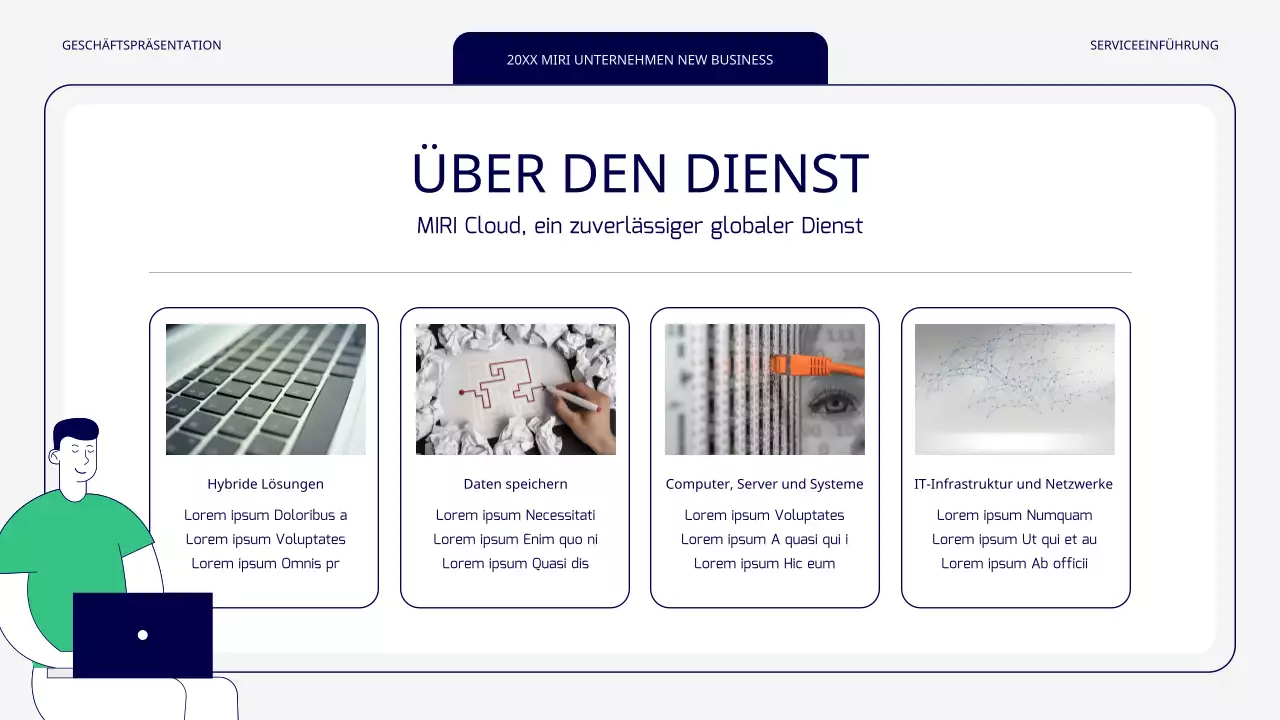 GESCHÄFTSPRÄSENTATION

20XX MIRI UNTERNEHMEN NEW BUSINESS

SERVICEEINFÜHRUNG

ÜBER DEN DIENST

MIRI Cloud, ein zuverlässiger globaler Dienst

Hybride Lösungen

Lorem ipsum Doloribus a
Lorem ipsum Voluptates
Lorem ipsum Omnis pr

Daten speichern

Lorem ipsum Necessitati
Lorem ipsum Enim quo ni
Lorem ipsum Quasi dis

Computer, Server und Systeme

Lorem ipsum Voluptates
Lorem ipsum A quasi qui i
Lorem ipsum Hic eum

IT-Infrastruktur und Netzwerke

Lorem ipsum Numquam
Lorem ipsum Ut qui et au
Lorem ipsum Ab officii